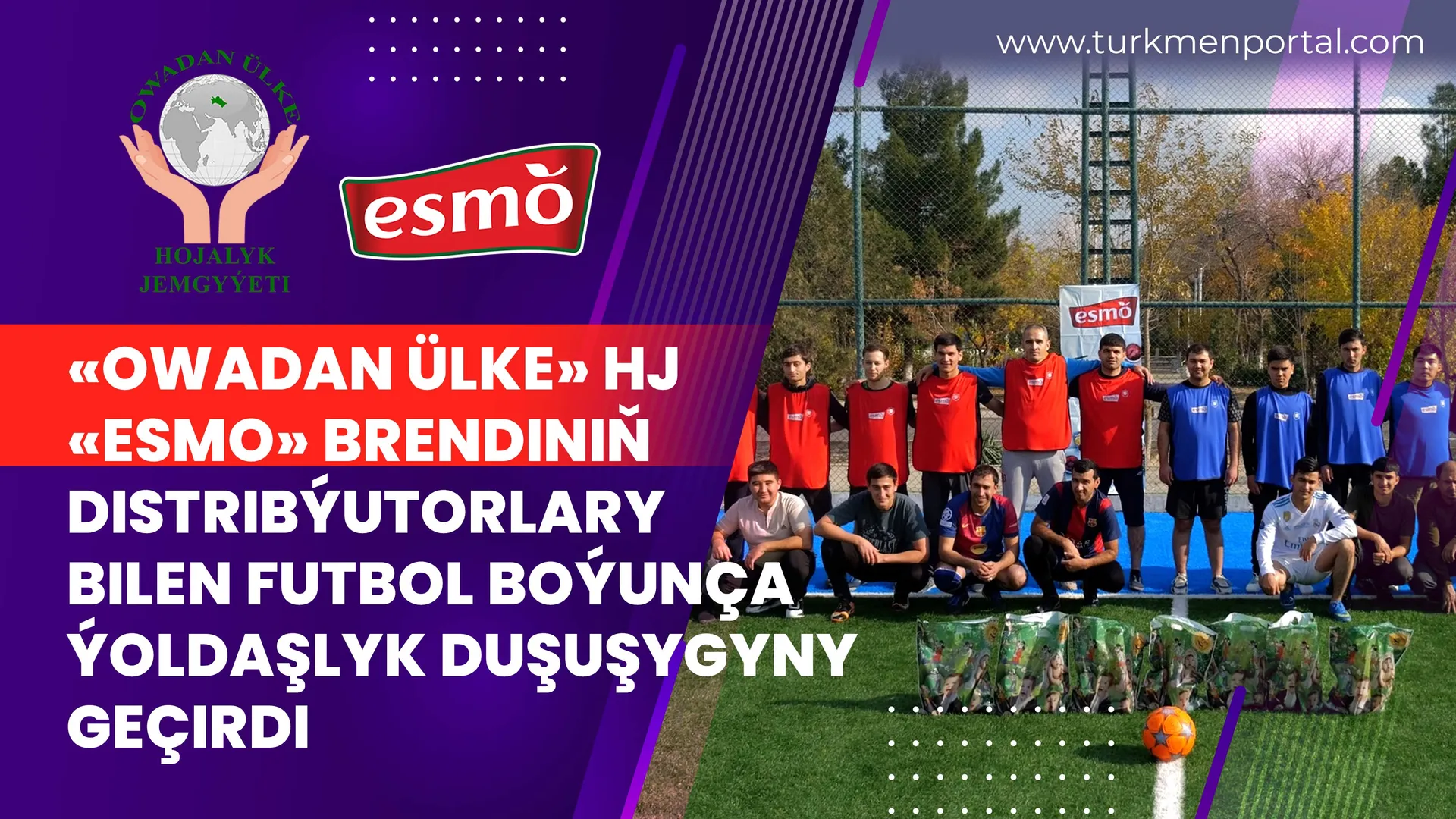 www.turkmenportal.com

OWADAN ÜLKE

HOJALYK JEMGYÝETI

esmo

esmo

«OWADAN ÜLKE» HJ «ESMO» BRENDINIŇ DISTRIBÝUTORLARY BILEN FUTBOL BOÝUNÇA ÝOLDAŞLYK DUŞUŞYGYNY GEÇIRDI